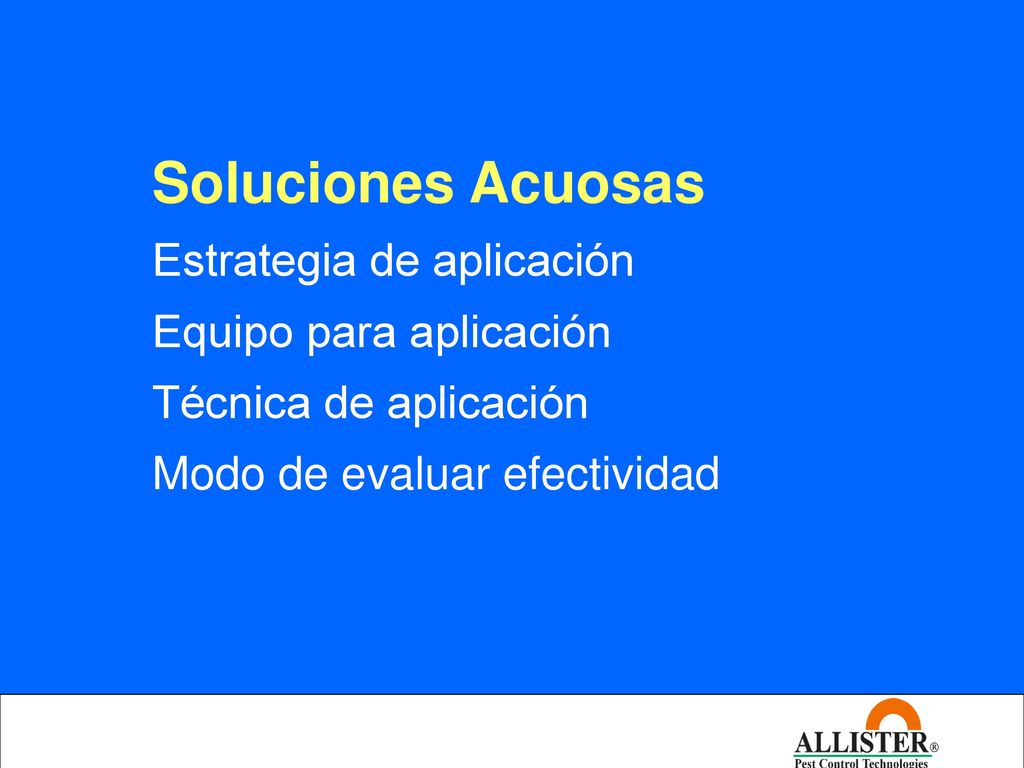 Soluciones Acuosas

Estrategia de aplicación

Equipo para aplicación

Técnica de aplicación

Modo de evaluar efectividad

ALLISTER®
Pest Control Technologies